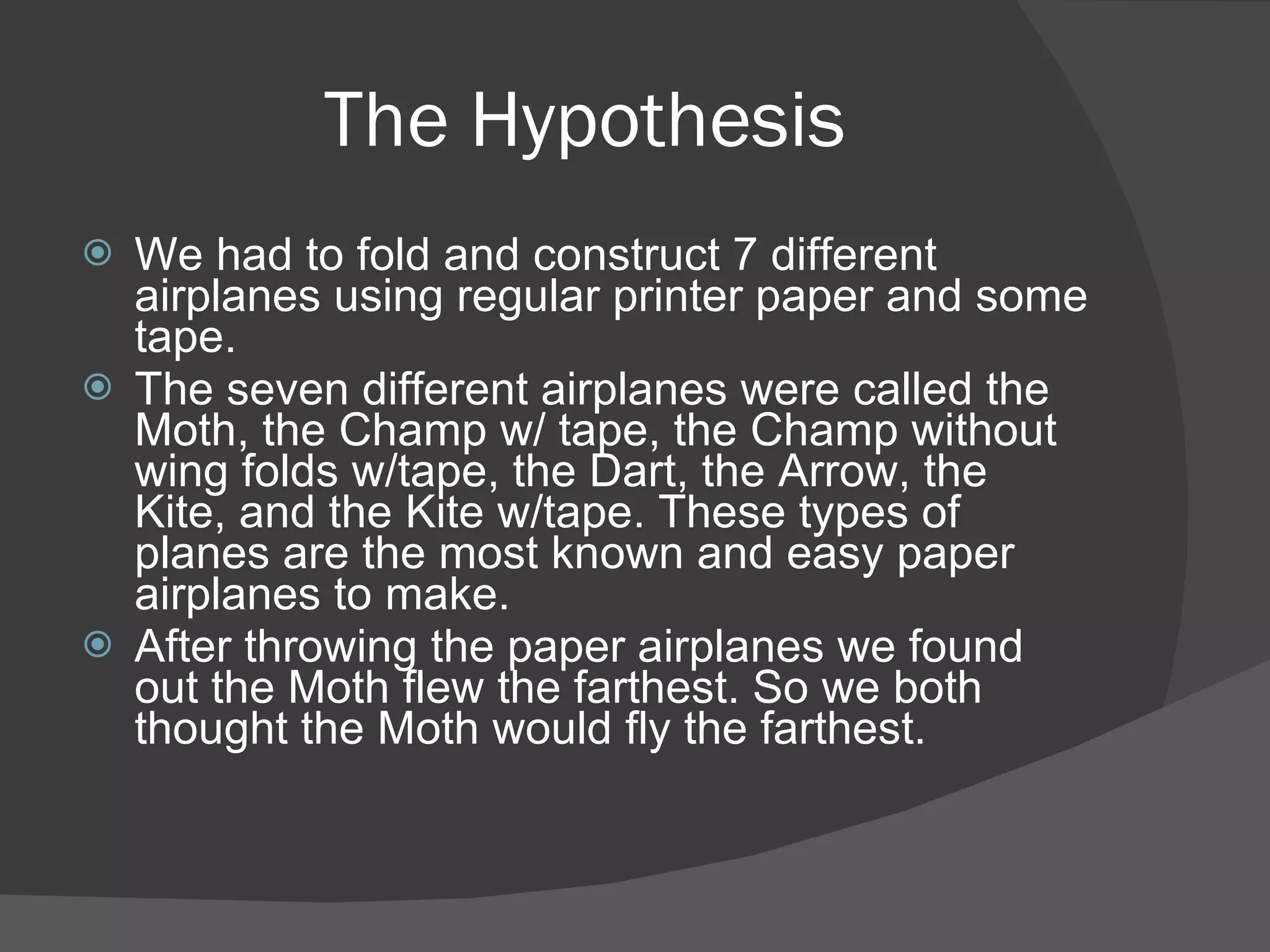 The Hypothesis

We had to fold and construct 7 different airplanes using regular printer paper and some tape.

The seven different airplanes were called the Moth, the Champ w/ tape, the Champ without wing folds w/tape, the Dart, the Arrow, the Kite, and the Kite w/tape. These types of planes are the most known and easy paper airplanes to make.

After throwing the paper airplanes we found out the Moth flew the farthest. So we both thought the Moth would fly the farthest.